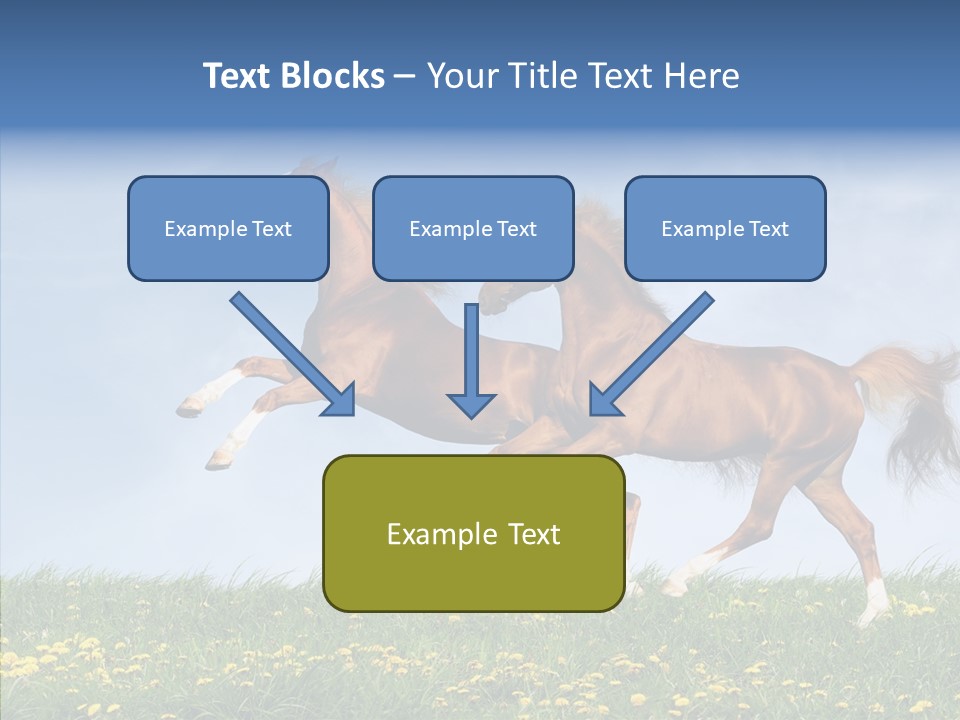 Text Blocks – Your Title Text Here

Example Text

Example Text

Example Text

Example Text